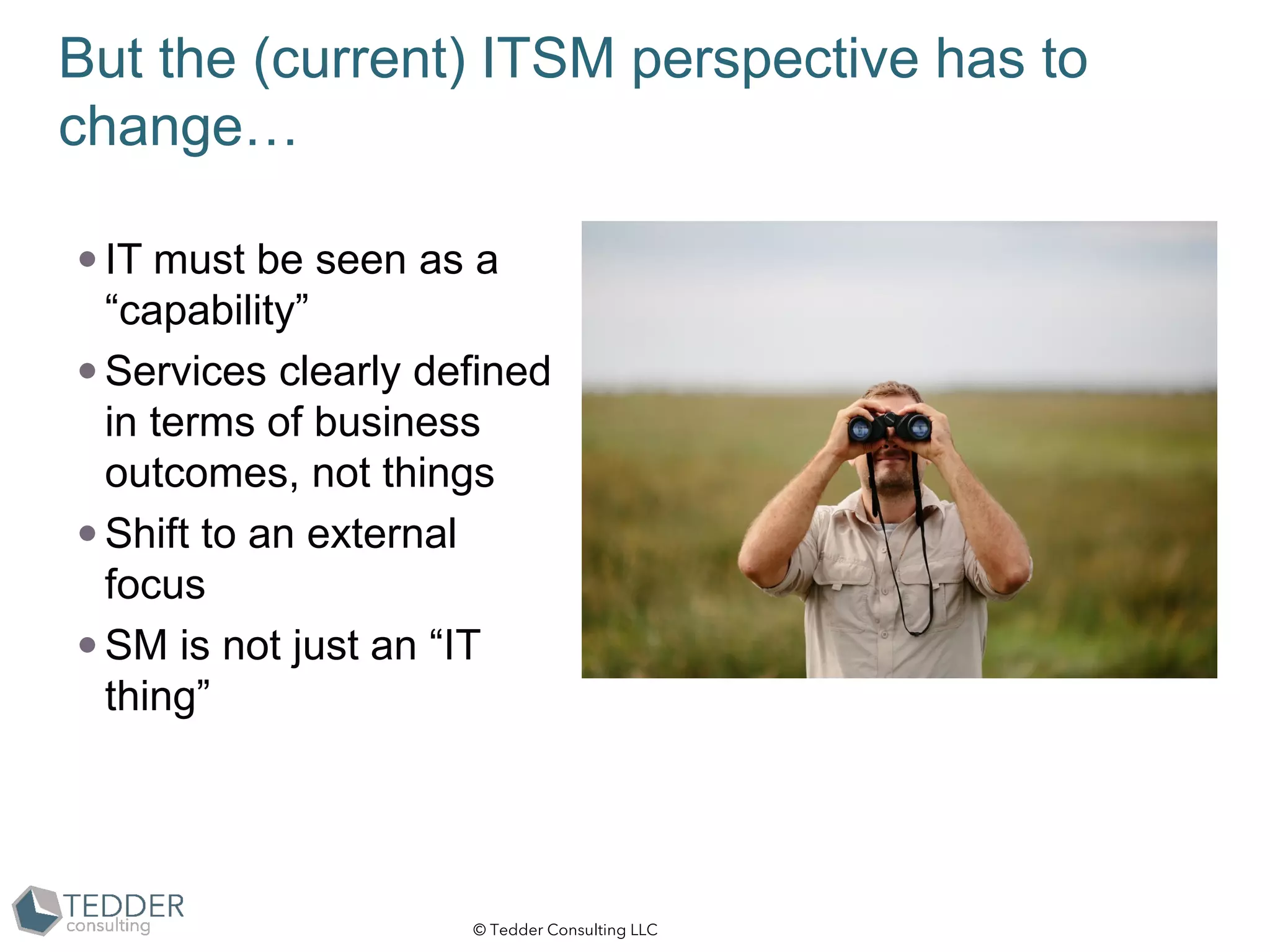 But the (current) ITSM perspective has to change…

• IT must be seen as a “capability”
• Services clearly defined in terms of business outcomes, not things
• Shift to an external focus
• SM is not just an “IT thing”

TEDDER consulting

© Tedder Consulting LLC